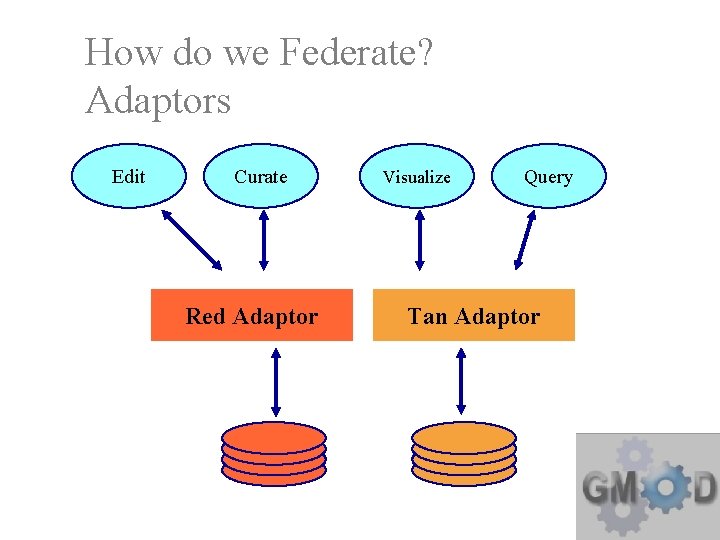 How do we Federate?
Adaptors

Edit

Curate

Visualize

Query

Red Adaptor

Tan Adaptor

GMOD